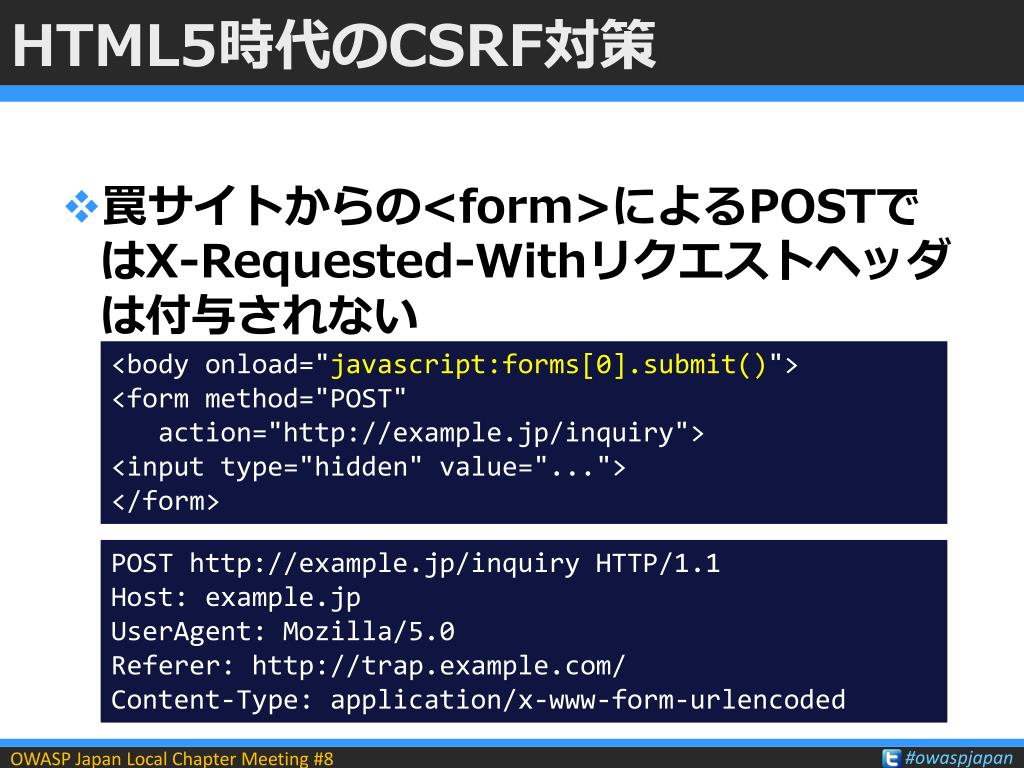 HTML5時代のCSRF対策

❖罠サイトからの<form>によるPOSTではX-Requested-Withリクエストヘッダは付与されない

<body onload="javascript:forms[0].submit()">
<form method="POST"
   action="http://example.jp/inquiry">
<input type="hidden" value="...">
</form>

POST http://example.jp/inquiry HTTP/1.1
Host: example.jp
UserAgent: Mozilla/5.0
Referer: http://trap.example.com/
Content-Type: application/x-www-form-urlencoded

OWASP Japan Local Chapter Meeting #8

#owaspjapan